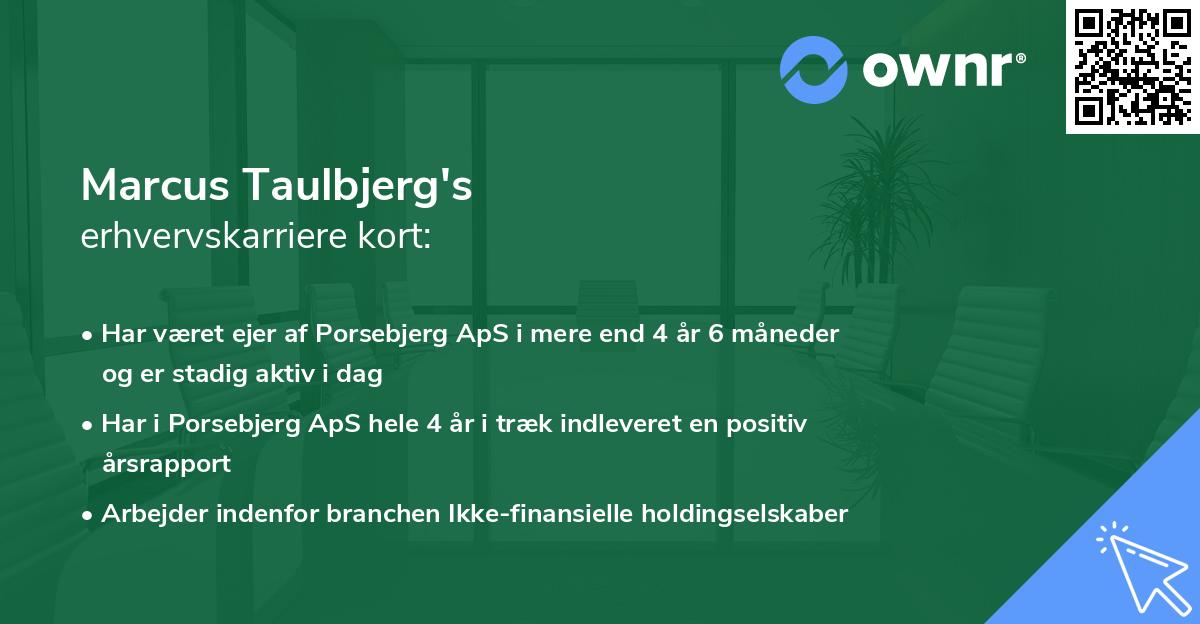 ownr®

Marcus Taulbjerg's
erhvervskarriere kort:

• Har været ejer af Porsebjerg ApS i mere end 4 år 6 måneder og er stadig aktiv i dag

• Har i Porsebjerg ApS hele 4 år i træk indleveret en positiv årsrapport

• Arbejder indenfor branchen Ikke-finansielle holdingselskaber